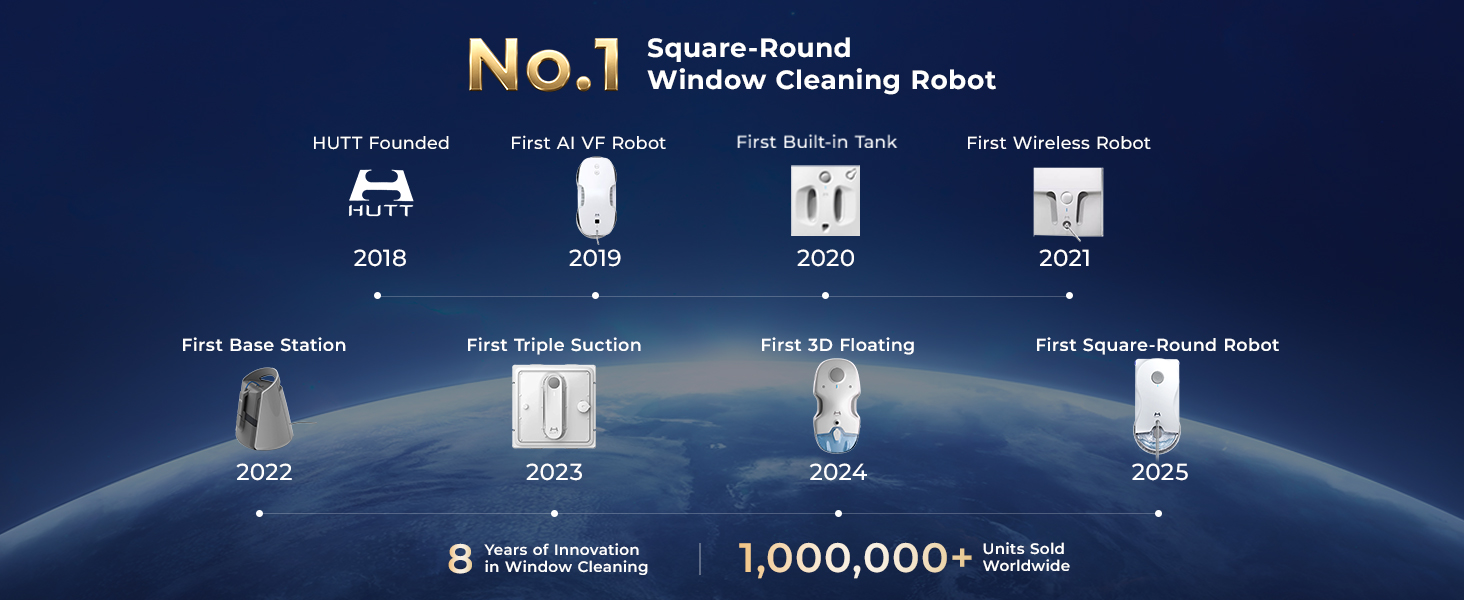 No.1 Square-Round Window Cleaning Robot

HUTT Founded
HUTT
2018

First AI VF Robot
2019

First Built-in Tank
2020

First Wireless Robot
2021

First Base Station
2022

First Triple Suction
2023

First 3D Floating
2024

First Square-Round Robot
2025

8 Years of Innovation in Window Cleaning

1,000,000+ Units Sold Worldwide